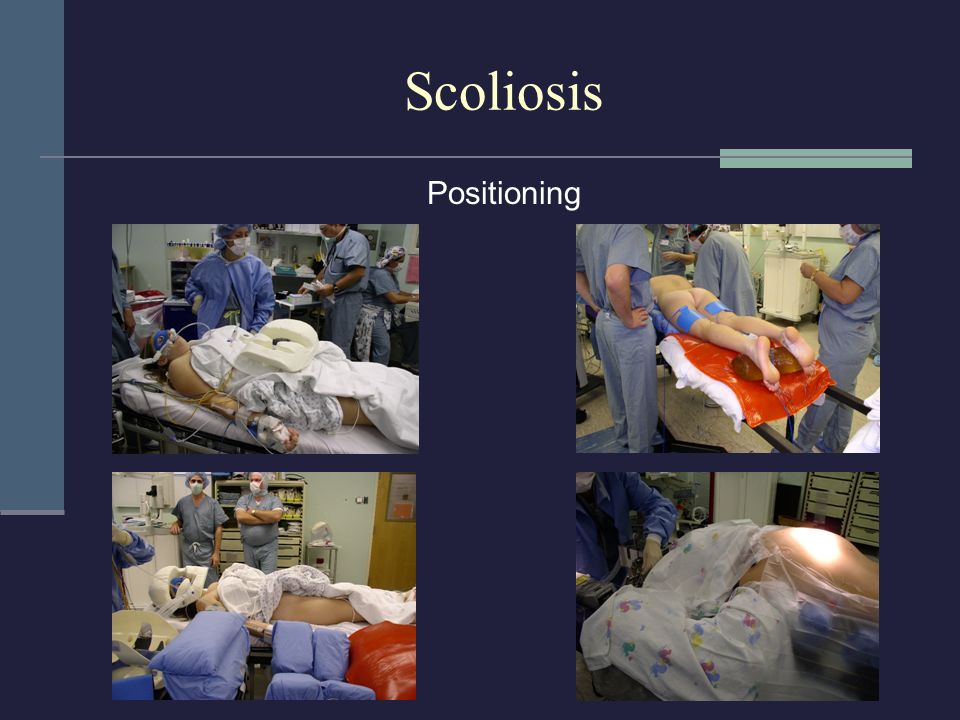 Scoliosis

Positioning